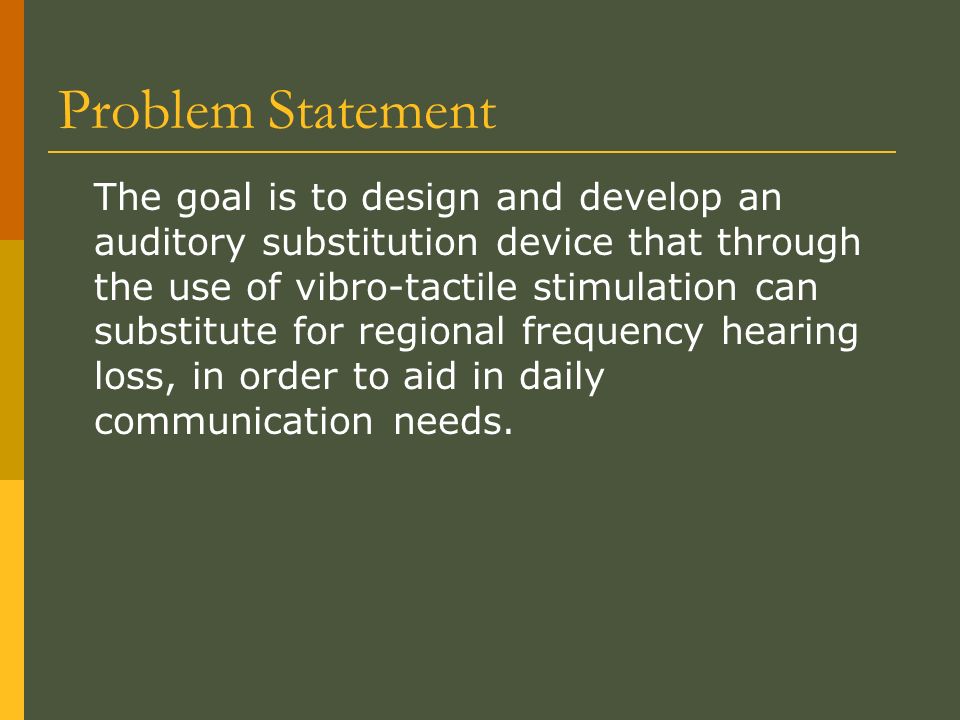 Problem Statement

The goal is to design and develop an auditory substitution device that through the use of vibro-tactile stimulation can substitute for regional frequency hearing loss, in order to aid in daily communication needs.